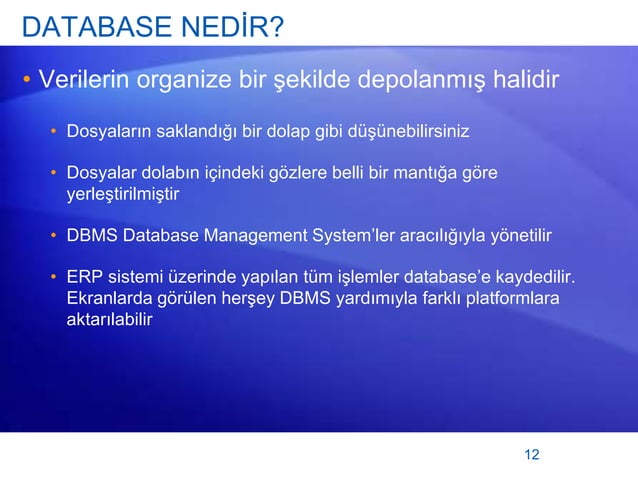 DATABASE NEDİR?

• Verilerin organize bir şekilde depolanmış halidir

• Dosyaların saklandığı bir dolap gibi düşünebilirsiniz

• Dosyalar dolabın içindeki gözlere belli bir mantığa göre yerleştirilmiştir

• DBMS Database Management System'ler aracılığıyla yönetilir

• ERP sistemi üzerinde yapılan tüm işlemler database'e kaydedilir. Ekranlarda görülen herşey DBMS yardımıyla farklı platformlara aktarılabilir

12